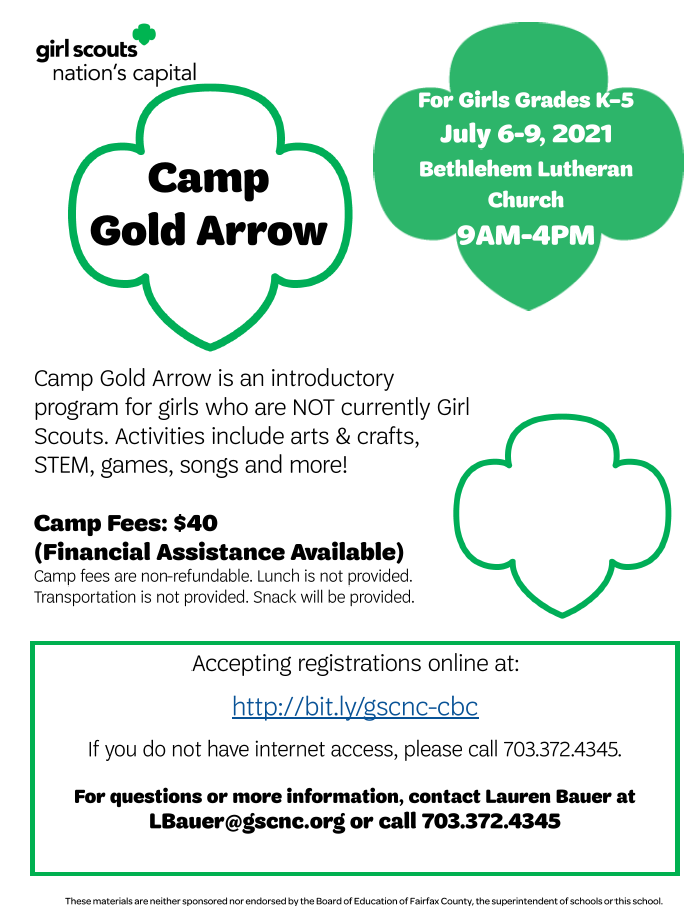 girl scouts
nation's capital

Camp Gold Arrow

For Girls Grades K-5
July 6-9, 2021
Bethlehem Lutheran Church
9AM-4PM

Camp Gold Arrow is an introductory program for girls who are NOT currently Girl Scouts. Activities include arts & crafts, STEM, games, songs and more!

Camp Fees: $40
(Financial Assistance Available)
Camp fees are non-refundable. Lunch is not provided. Transportation is not provided. Snack will be provided.

Accepting registrations online at:

http://bit.ly/gscnc-cbc

If you do not have internet access, please call 703.372.4345.

For questions or more information, contact Lauren Bauer at LBauer@gscnc.org or call 703.372.4345

These materials are neither sponsored nor endorsed by the Board of Education of Fairfax County, the superintendent of schools or this school.